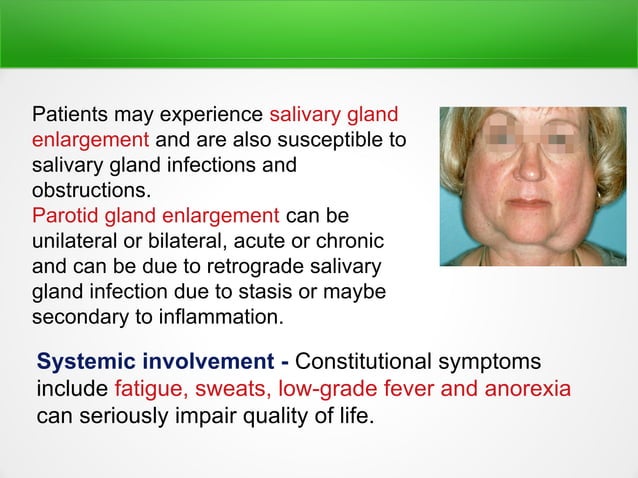 Patients may experience salivary gland enlargement and are also susceptible to salivary gland infections and obstructions.
Parotid gland enlargement can be unilateral or bilateral, acute or chronic and can be due to retrograde salivary gland infection due to stasis or maybe secondary to inflammation.

Systemic involvement - Constitutional symptoms include fatigue, sweats, low-grade fever and anorexia can seriously impair quality of life.